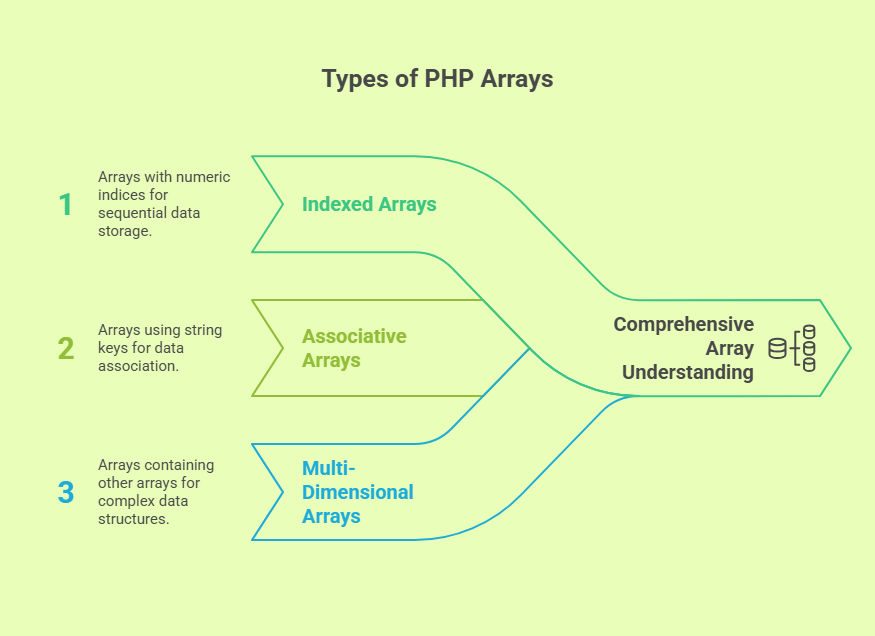 Types of PHP Arrays

1 Arrays with numeric indices for sequential data storage.

Indexed Arrays

2 Arrays using string keys for data association.

Associative Arrays

3 Arrays containing other arrays for complex data structures.

Multi-Dimensional Arrays

Comprehensive Array Understanding